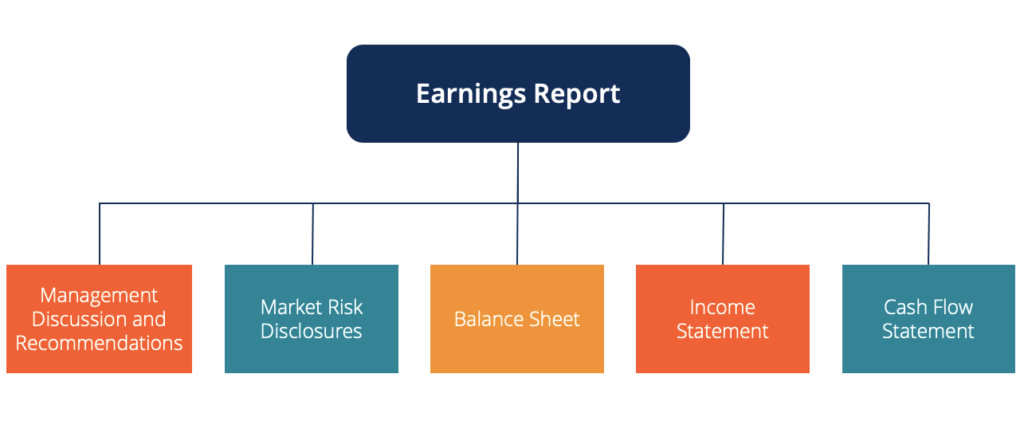 Earnings Report

Management Discussion and Recommendations

Market Risk Disclosures

Balance Sheet

Income Statement

Cash Flow Statement